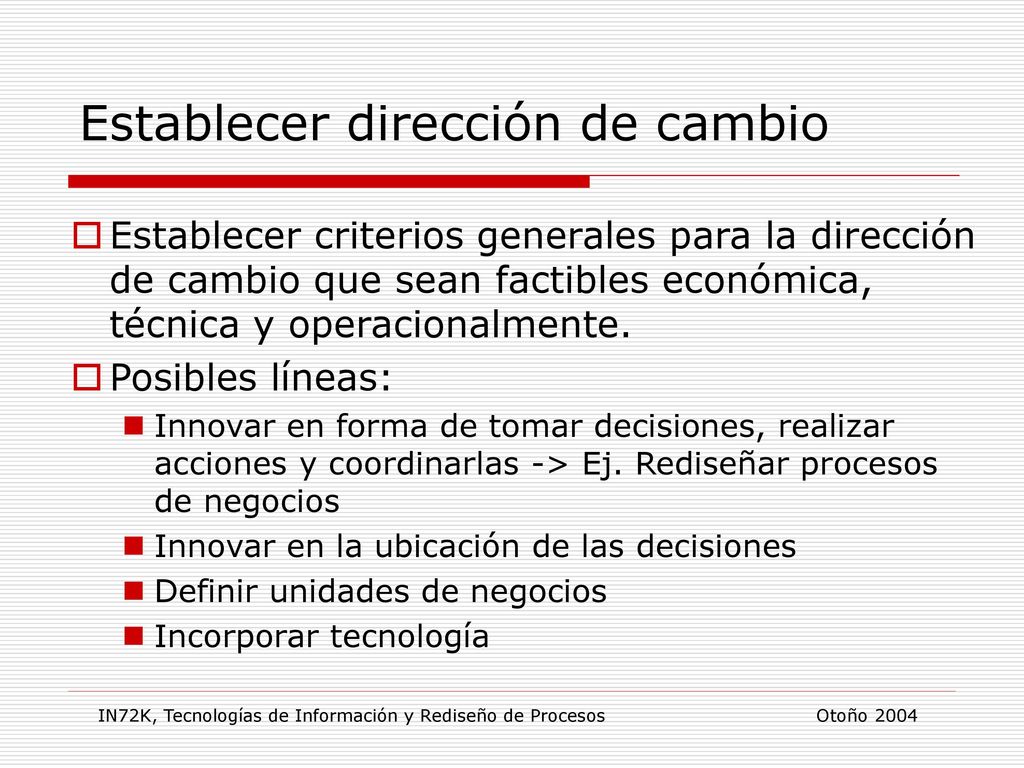 Establecer dirección de cambio

Establecer criterios generales para la dirección de cambio que sean factibles económica, técnica y operacionalmente.

Posibles líneas:

Innovar en forma de tomar decisiones, realizar acciones y coordinarlas -> Ej. Rediseñar procesos de negocios

Innovar en la ubicación de las decisiones

Definir unidades de negocios

Incorporar tecnología

IN72K, Tecnologías de Información y Rediseño de Procesos

Otoño 2004